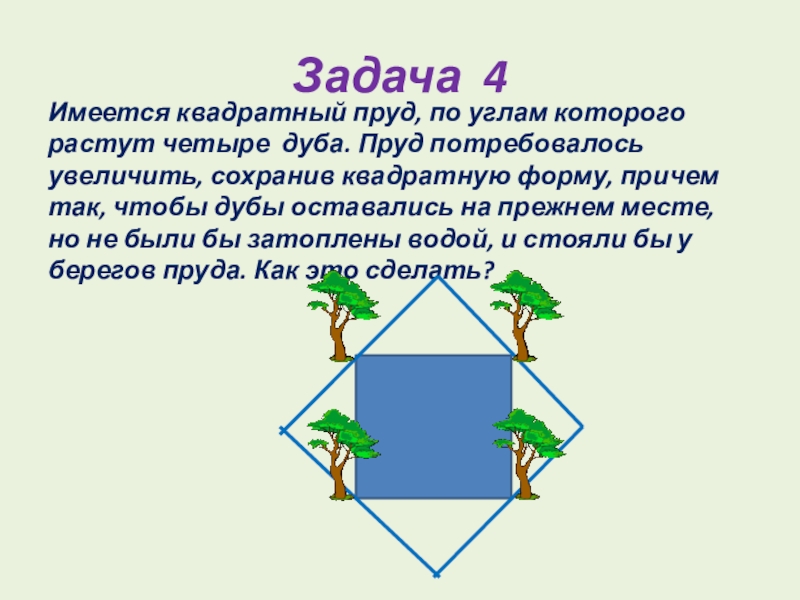 Задача 4

Имеется квадратный пруд, по углам которого растут четыре дуба. Пруд потребовалось увеличить, сохранив квадратную форму, причем так, чтобы дубы оставались на прежнем месте, но не были бы затоплены водой, и стояли бы у берегов пруда. Как это сделать?